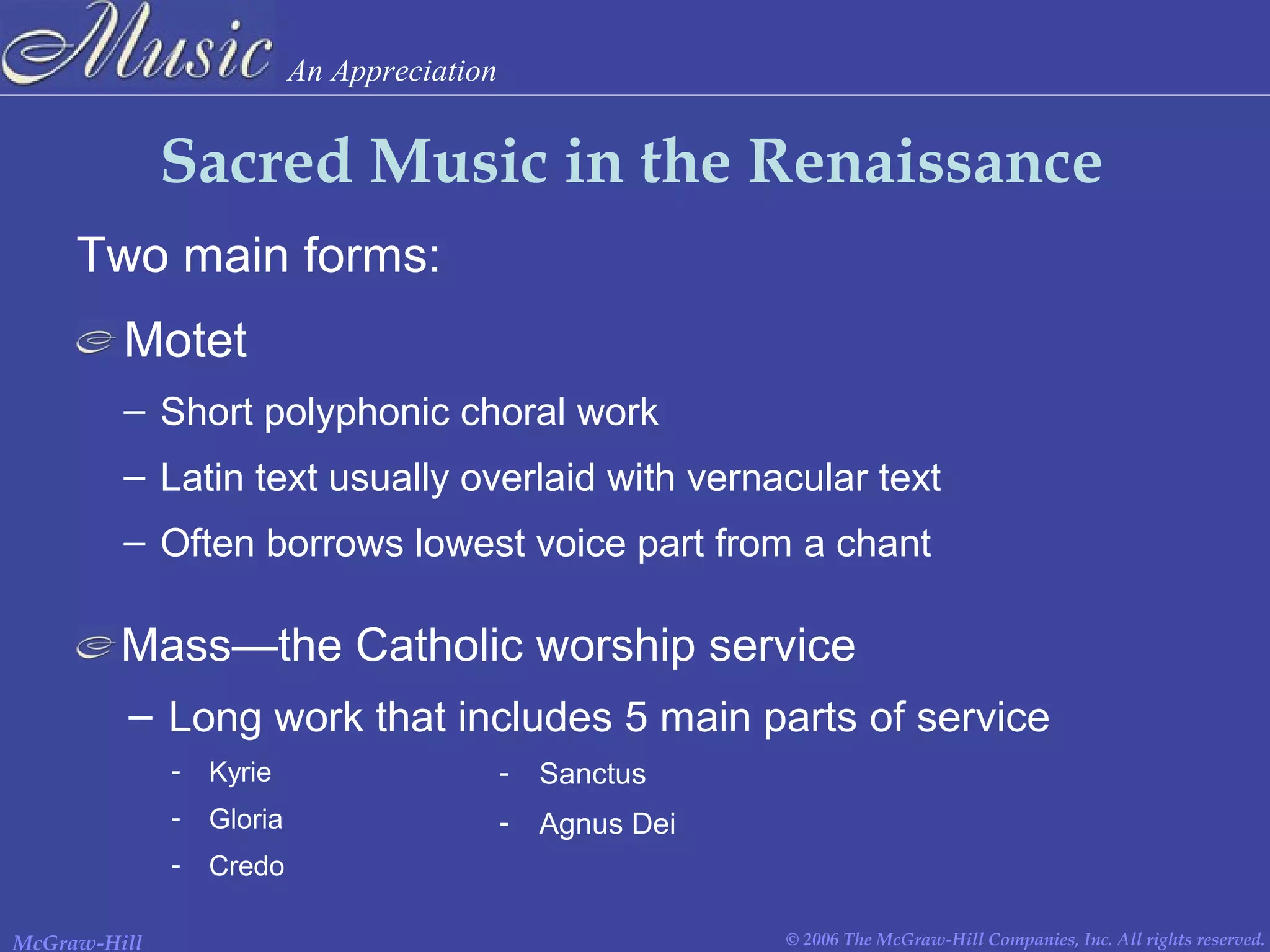 Music An Appreciation

Sacred Music in the Renaissance

Two main forms:

Motet

– Short polyphonic choral work

– Latin text usually overlaid with vernacular text

– Often borrows lowest voice part from a chant

Mass—the Catholic worship service

– Long work that includes 5 main parts of service

- Kyrie
- Gloria
- Credo

- Sanctus
- Agnus Dei

McGraw-Hill

© 2006 The McGraw-Hill Companies, Inc. All rights reserved.